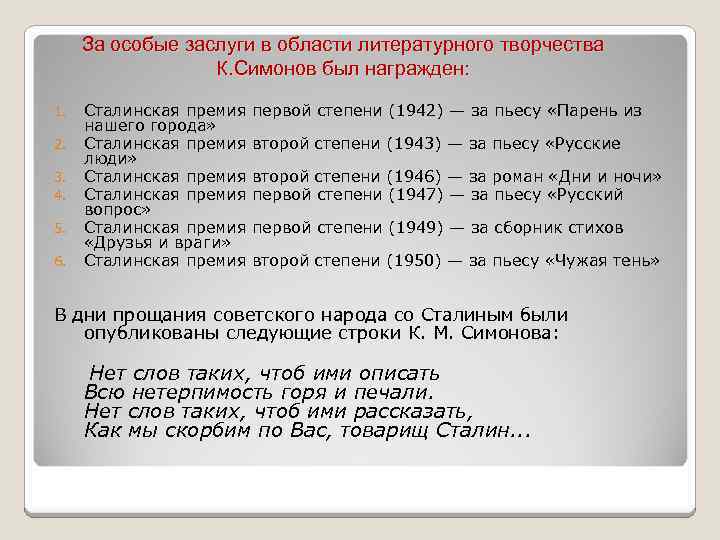 За особые заслуги в области литературного творчества К.Симонов был награжден:

1. Сталинская премия первой степени (1942) — за пьесу «Парень из нашего города»
2. Сталинская премия второй степени (1943) — за пьесу «Русские люди»
3. Сталинская премия второй степени (1946) — за роман «Дни и ночи»
4. Сталинская премия первой степени (1947) — за пьесу «Русский вопрос»
5. Сталинская премия первой степени (1949) — за сборник стихов «Друзья и враги»
6. Сталинская премия второй степени (1950) — за пьесу «Чужая тень»

В дни прощания советского народа со Сталиным были опубликованы следующие строки К. М. Симонова:

Нет слов таких, чтоб ими описать
Всю нетерпимость горя и печали.
Нет слов таких, чтоб ими рассказать,
Как мы скорбим по Вас, товарищ Сталин...